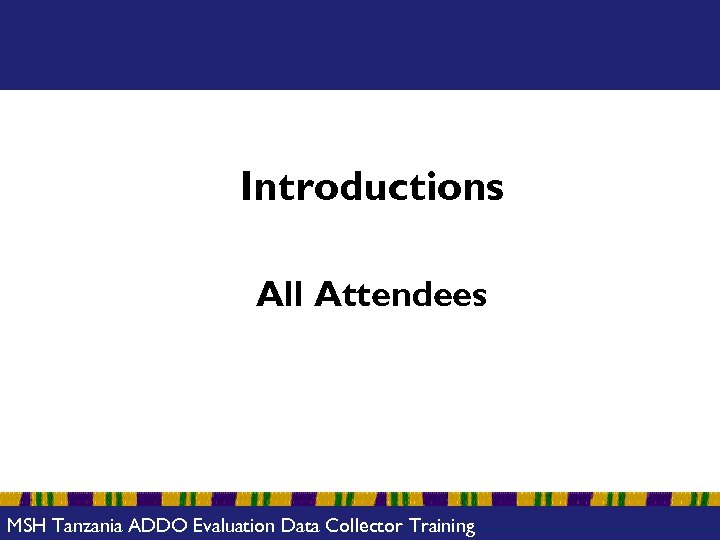 Introductions

All Attendees

MSH Tanzania ADDO Evaluation Data Collector Training